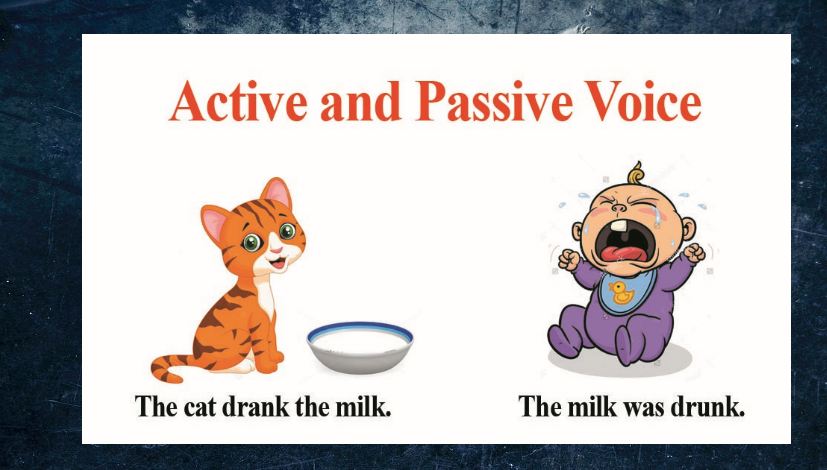 Active and Passive Voice

The cat drank the milk.

The milk was drunk.